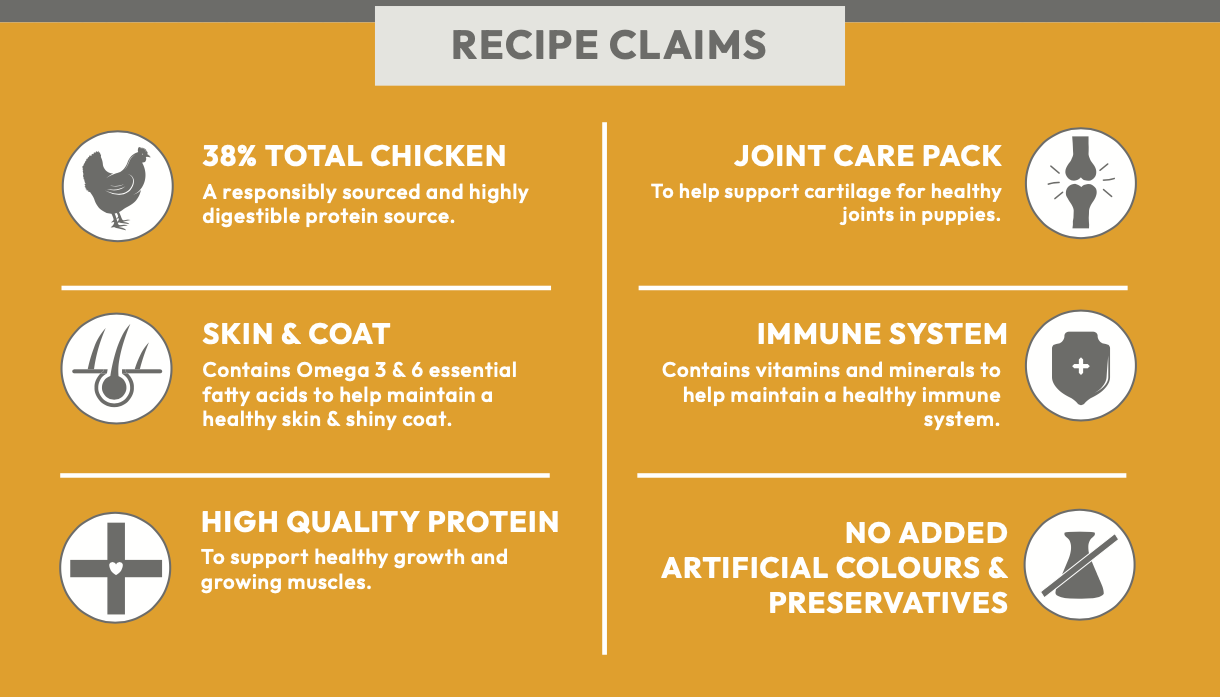 RECIPE CLAIMS

38% TOTAL CHICKEN
A responsibly sourced and highly digestible protein source.

SKIN & COAT
Contains Omega 3 & 6 essential fatty acids to help maintain a healthy skin & shiny coat.

HIGH QUALITY PROTEIN
To support healthy growth and growing muscles.

JOINT CARE PACK
To help support cartilage for healthy joints in puppies.

IMMUNE SYSTEM
Contains vitamins and minerals to help maintain a healthy immune system.

NO ADDED ARTIFICIAL COLOURS & PRESERVATIVES